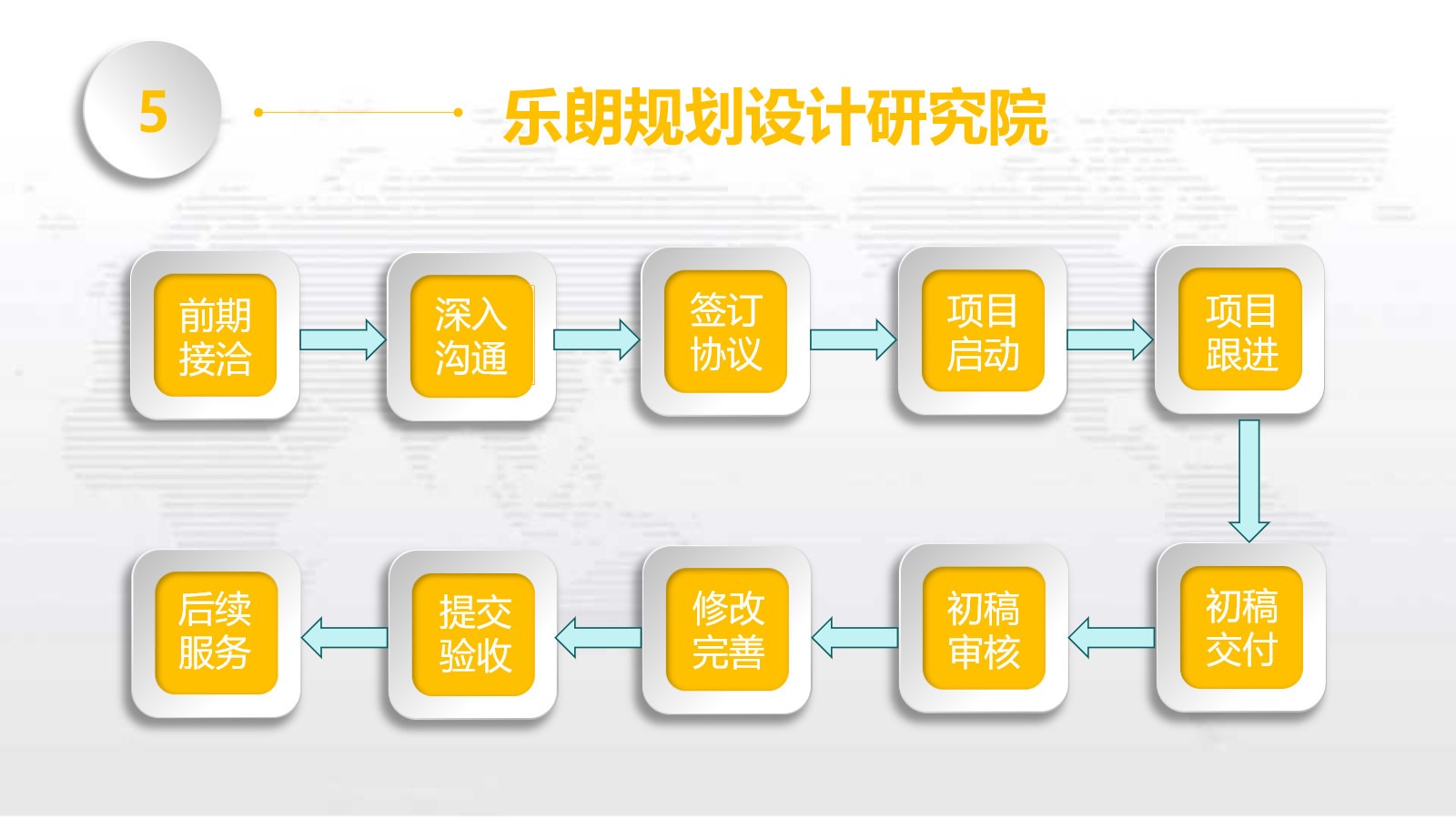 5

乐朗规划设计研究院

前期接洽

深入沟通

签订协议

项目启动

项目跟进

初稿交付

初稿审核

修改完善

提交验收

后续服务